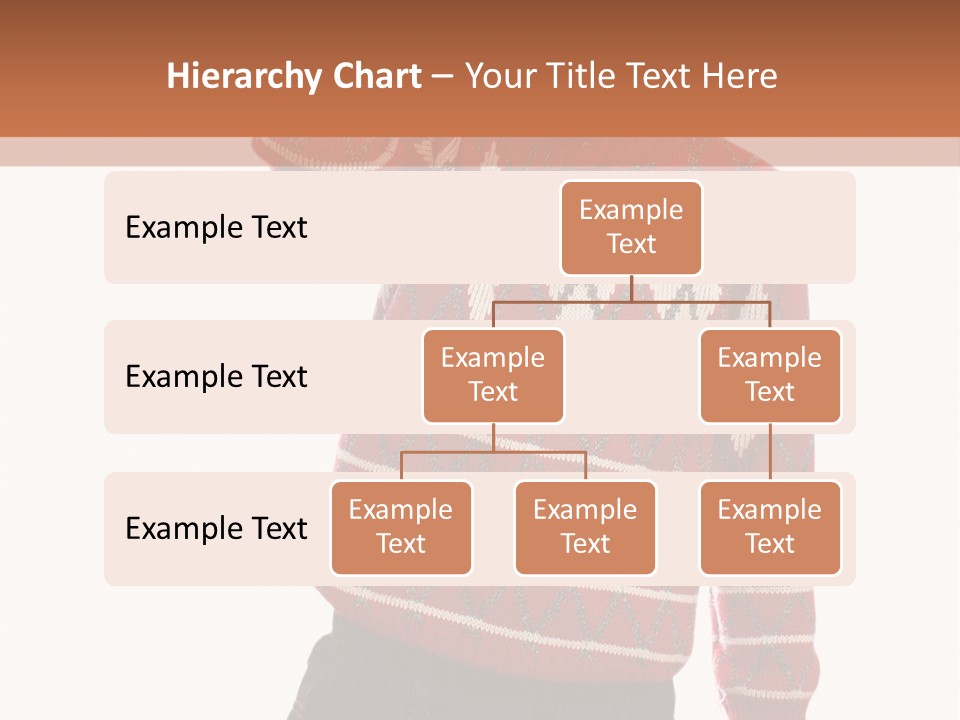 Hierarchy Chart – Your Title Text Here

Example Text

Example Text

Example Text

Example Text

Example Text

Example Text

Example Text

Example Text

Example Text